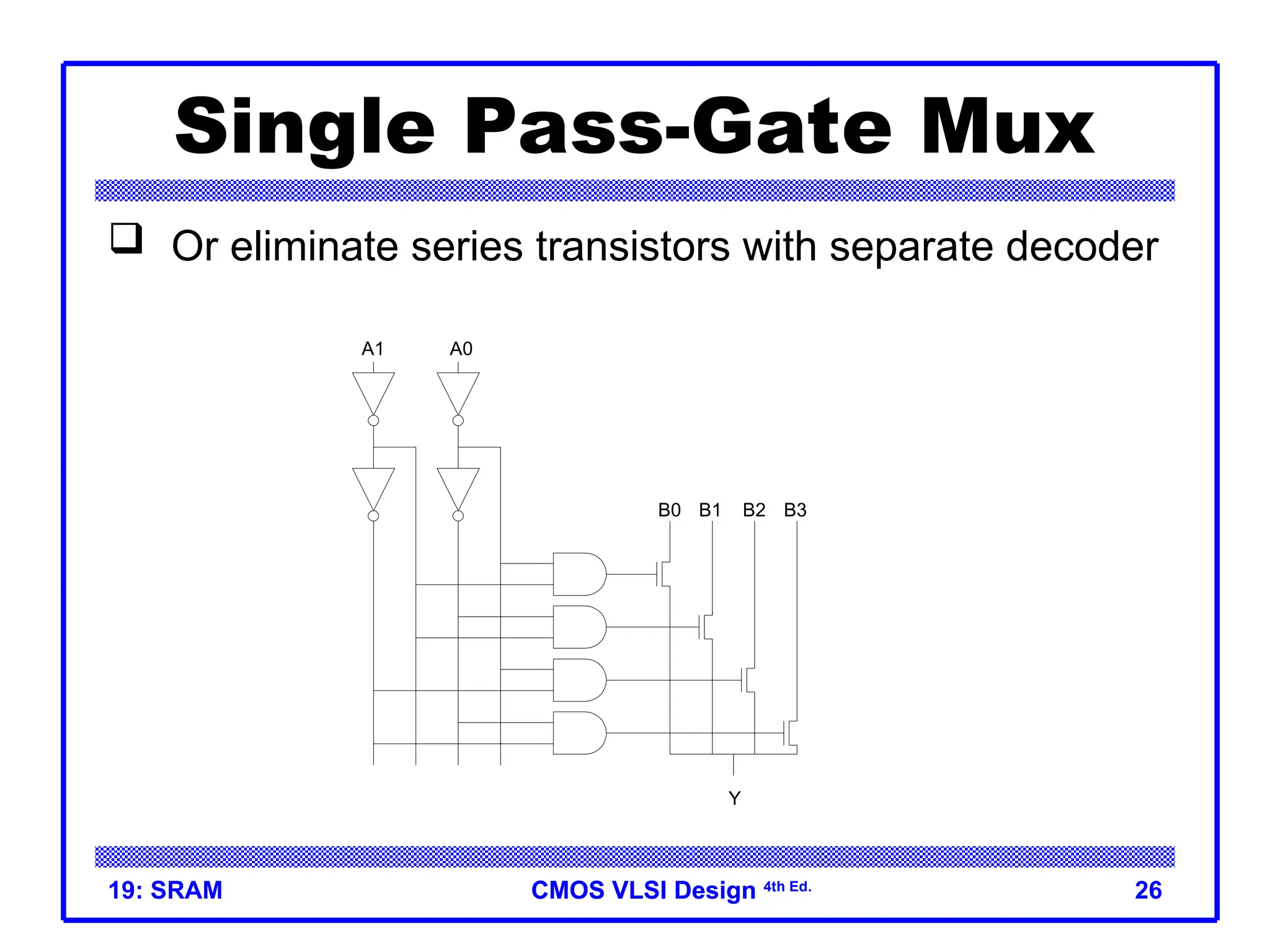 Single Pass-Gate Mux

❑ Or eliminate series transistors with separate decoder

A1 A0

B0 B1 B2 B3

Y

19: SRAM

CMOS VLSI Design 4th Ed.

26